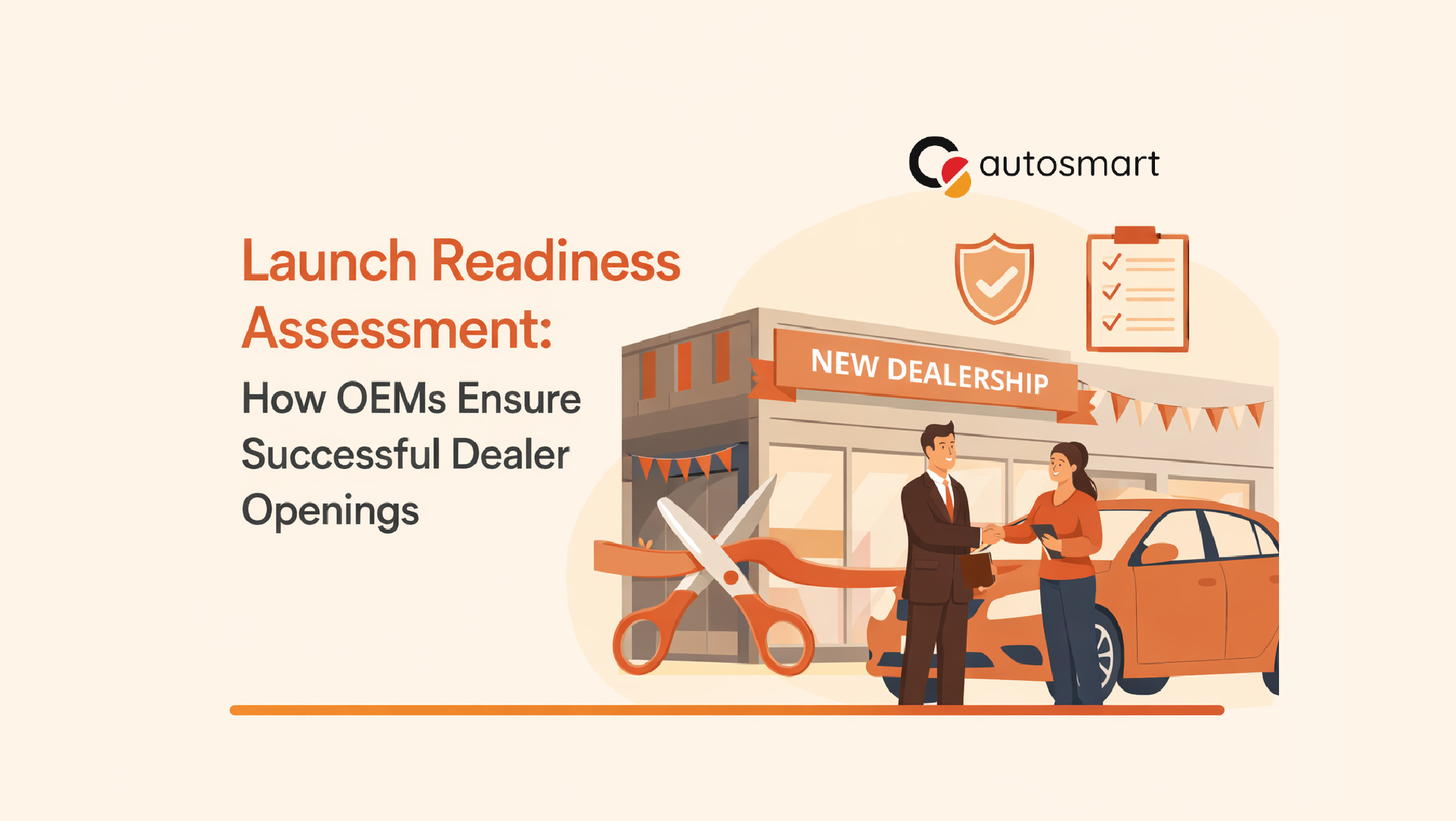 autosmart

Launch Readiness Assessment:

How OEMs Ensure Successful Dealer Openings

NEW DEALERSHIP